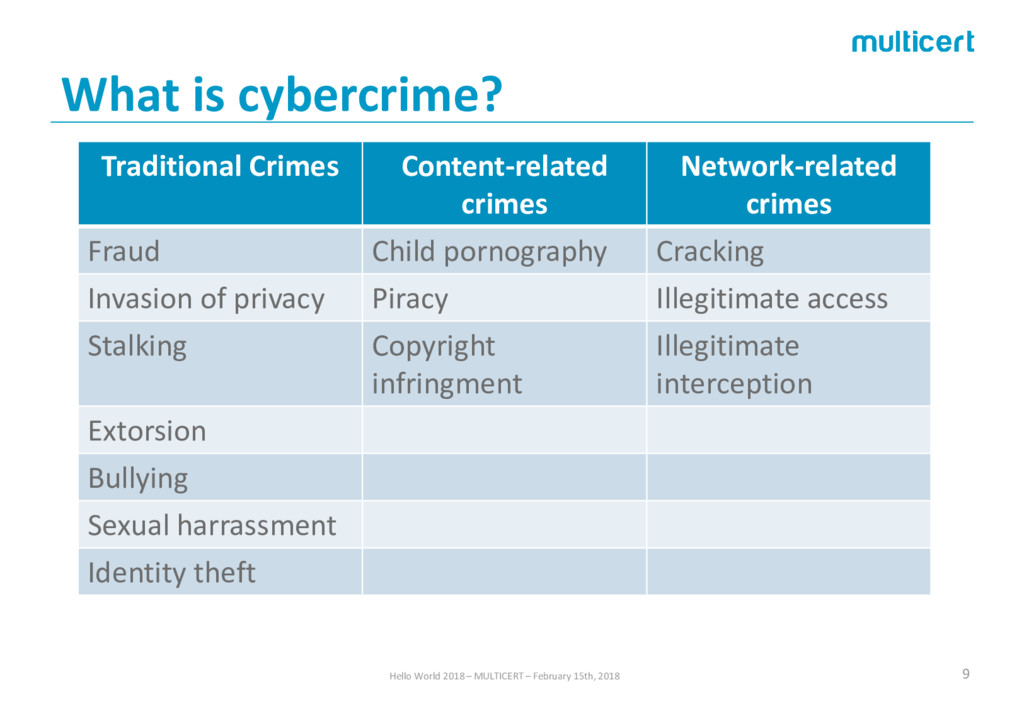 multicert

What is cybercrime?

| Traditional Crimes | Content-related crimes | Network-related crimes |
|---|---|---|
| Fraud | Child pornography | Cracking |
| Invasion of privacy | Piracy | Illegitimate access |
| Stalking | Copyright infringment | Illegitimate interception |
| Extorsion | | |
| Bullying | | |
| Sexual harrassment | | |
| Identity theft | | |

Hello World 2018 – MULTICERT – February 15th, 2018

9